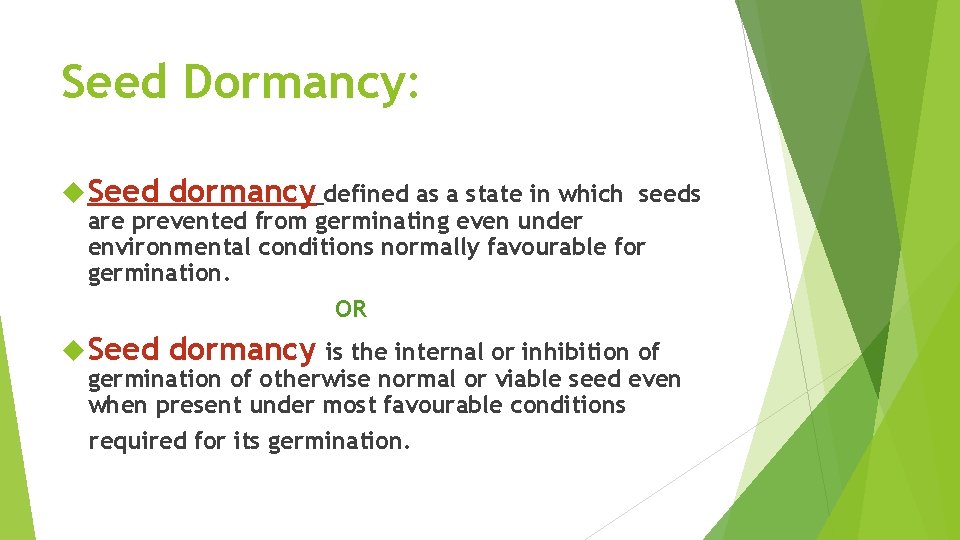 Seed Dormancy:

Seed dormancy defined as a state in which seeds are prevented from germinating even under environmental conditions normally favourable for germination.

OR

Seed dormancy is the internal or inhibition of germination of otherwise normal or viable seed even when present under most favourable conditions required for its germination.